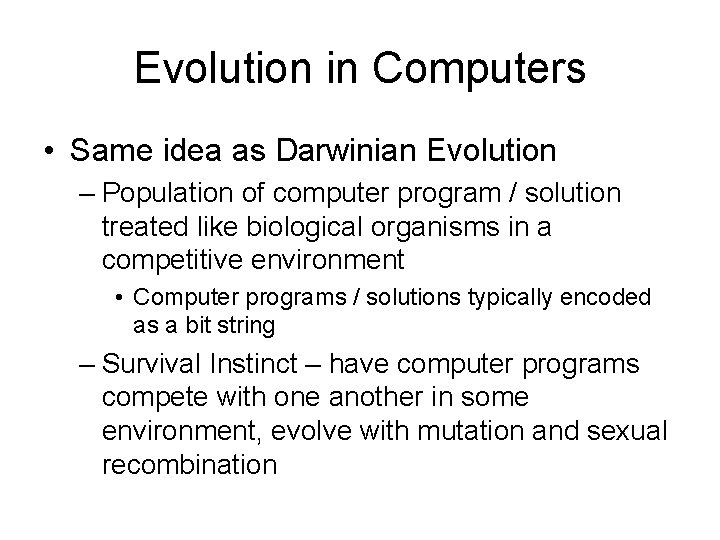 Evolution in Computers

• Same idea as Darwinian Evolution

– Population of computer program / solution treated like biological organisms in a competitive environment

• Computer programs / solutions typically encoded as a bit string

– Survival Instinct – have computer programs compete with one another in some environment, evolve with mutation and sexual recombination